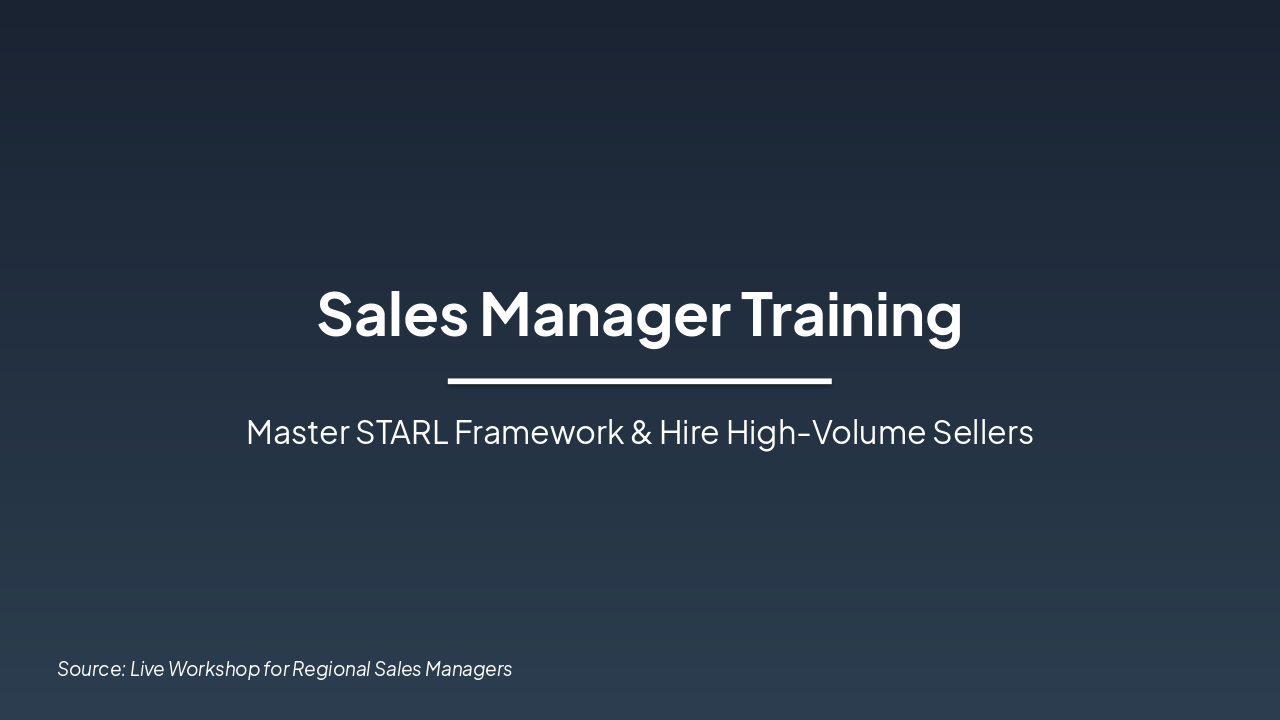 Sales Manager Training

Master STARL Framework & Hire High-Volume Sellers

Source: Live Workshop for Regional Sales Managers